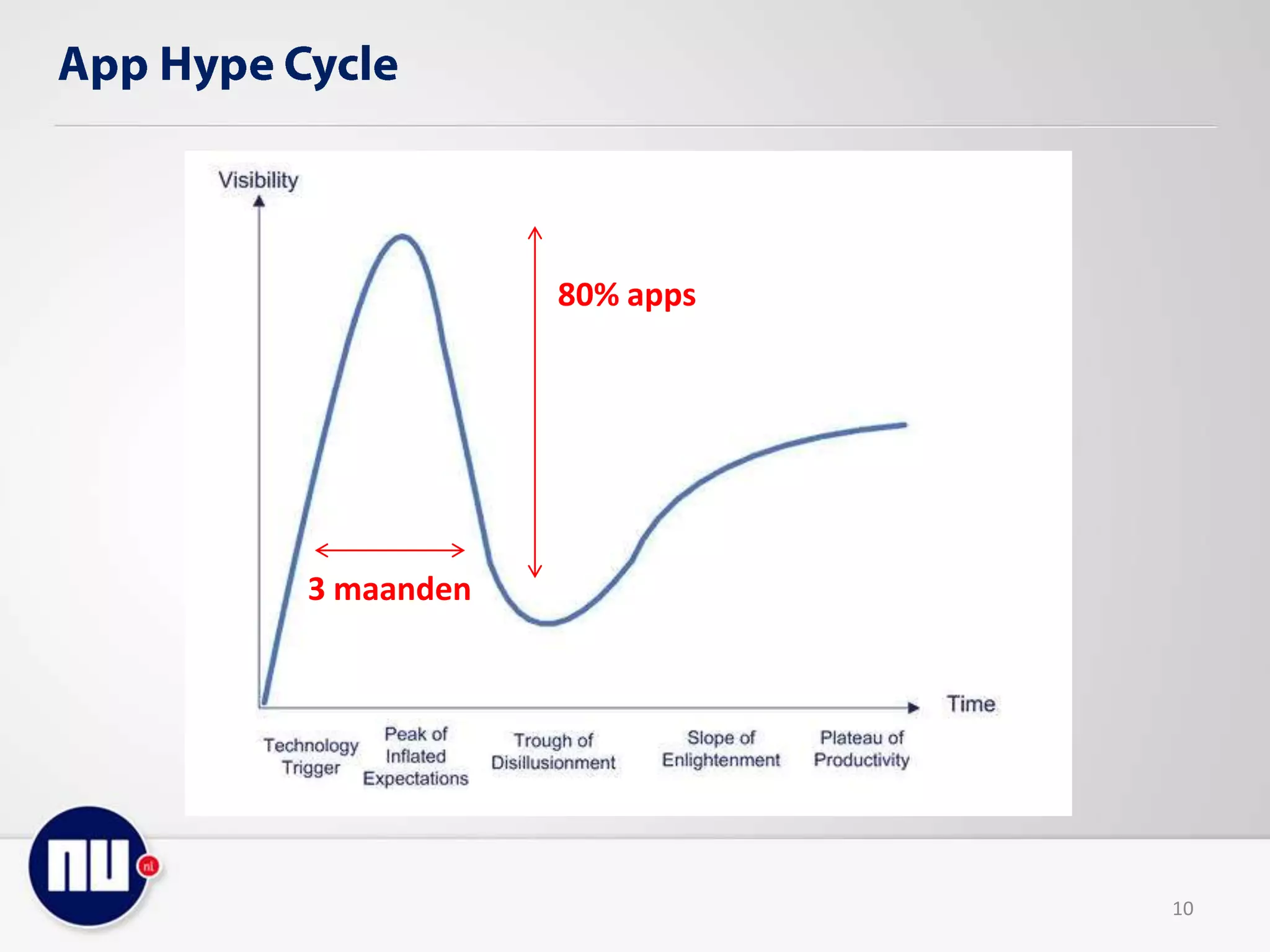 App Hype Cycle

Visibility

80% apps

3 maanden

Time

Technology Trigger

Peak of Inflated Expectations

Trough of Disillusionment

Slope of Enlightenment

Plateau of Productivity

nu nl

10